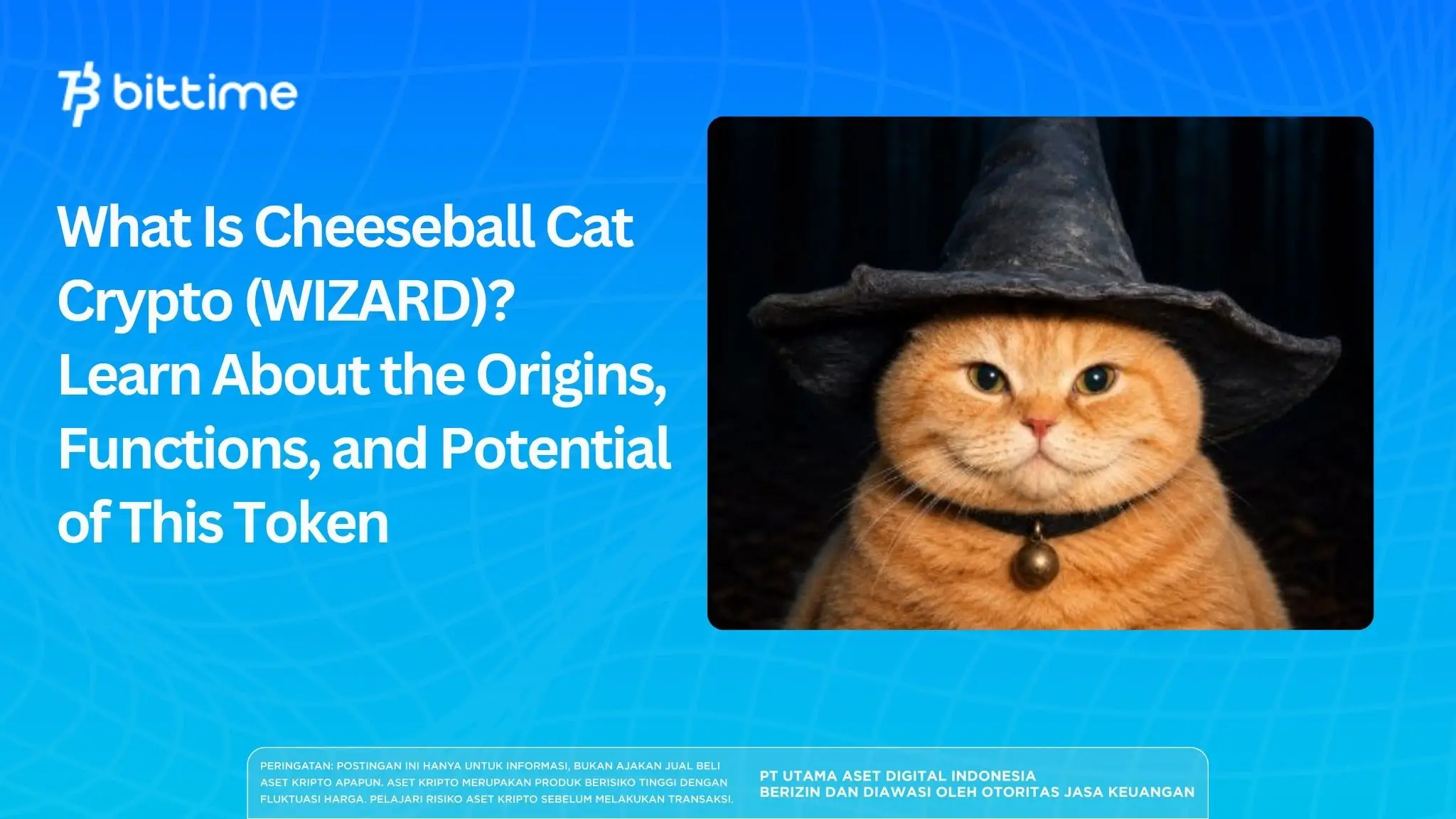 bittime

What Is Cheeseball Cat Crypto (WIZARD)? Learn About the Origins, Functions, and Potential of This Token

PERINGATAN: POSTINGAN INI HANYA UNTUK INFORMASI, BUKAN AJAKAN JUAL BELI ASET KRIPTO APAPUN. ASET KRIPTO MERUPAKAN PRODUK BERISIKO TINGGI DENGAN FLUKTUASI HARGA. PELAJARI RISIKO ASET KRIPTO SEBELUM MELAKUKAN TRANSAKSI.

PT UTAMA ASET DIGITAL INDONESIA
BERIZIN DAN DIAWASI OLEH OTORITAS JASA KEUANGAN